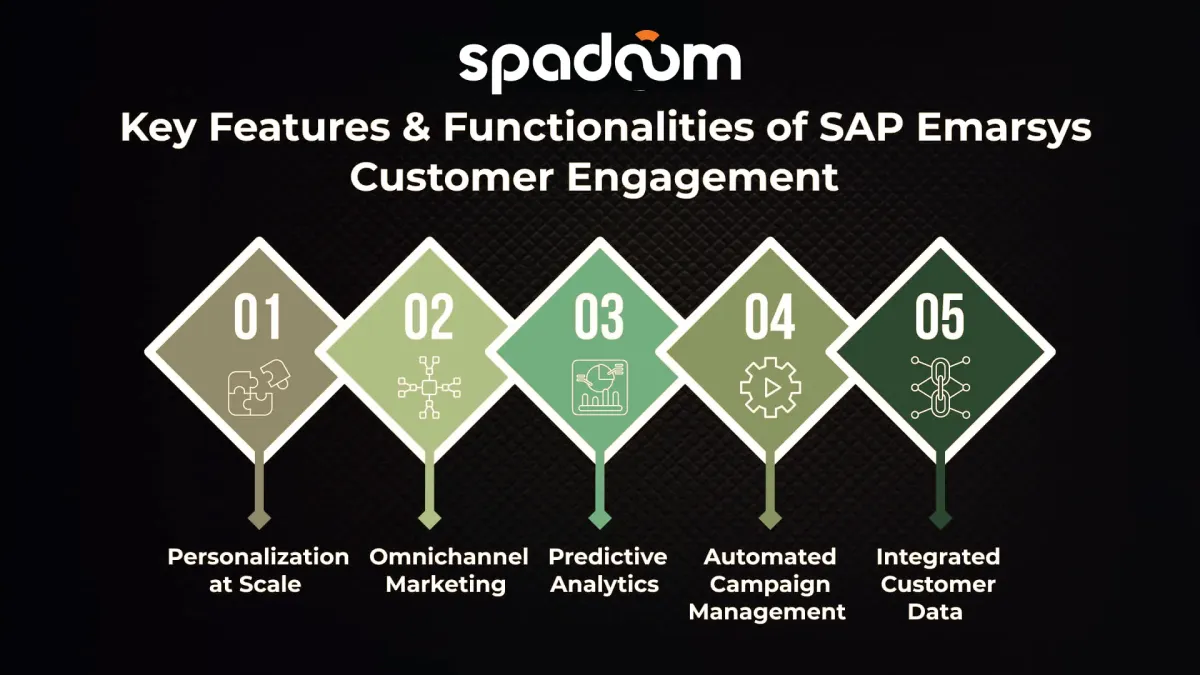 spadoom

Key Features & Functionalities of SAP Emarsys Customer Engagement

01

02

03

04

05

Personalization at Scale

Omnichannel Marketing

Predictive Analytics

Automated Campaign Management

Integrated Customer Data